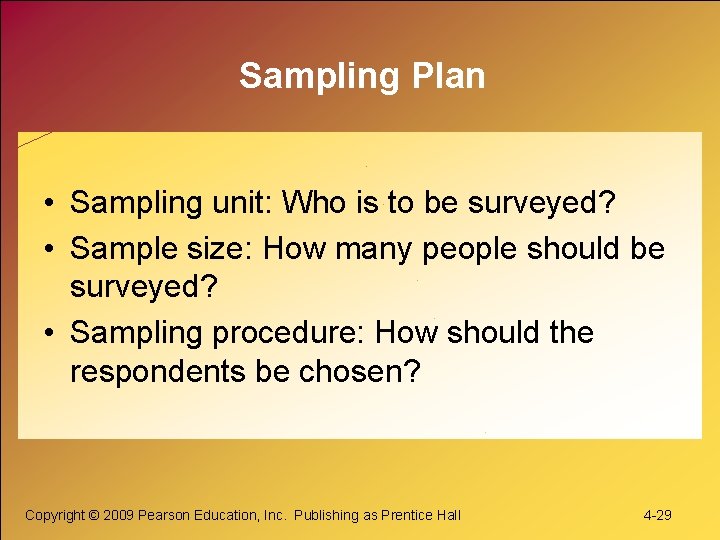 Sampling Plan

• Sampling unit: Who is to be surveyed?
• Sample size: How many people should be surveyed?
• Sampling procedure: How should the respondents be chosen?

Copyright © 2009 Pearson Education, Inc. Publishing as Prentice Hall

4-29